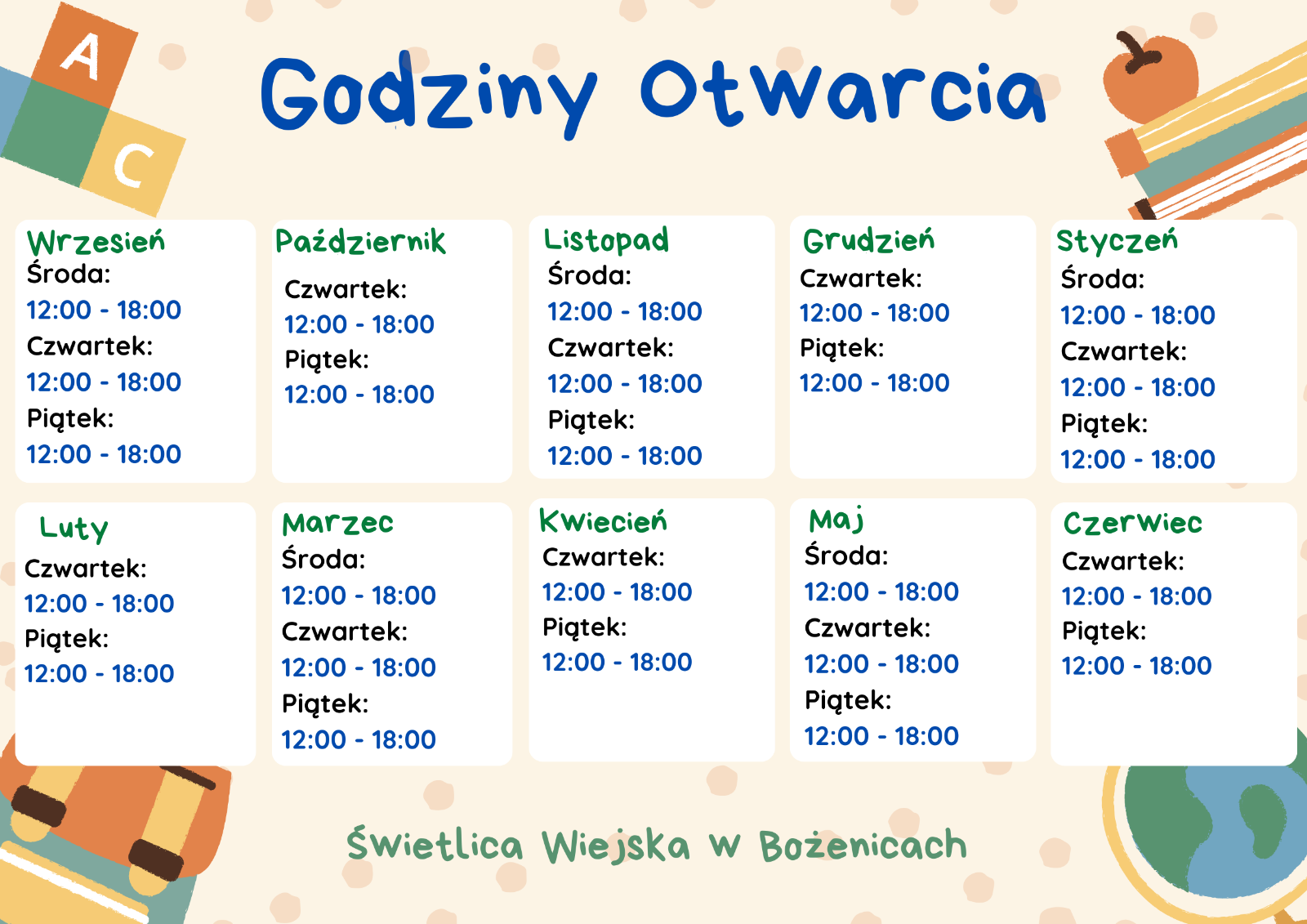 A
C

Godziny Otwarcia

Wrzesień
Środa:
12:00 - 18:00
Czwartek:
12:00 - 18:00
Piątek:
12:00 - 18:00

Październik
Czwartek:
12:00 - 18:00
Piątek:
12:00 - 18:00

Listopad
Środa:
12:00 - 18:00
Czwartek:
12:00 - 18:00
Piątek:
12:00 - 18:00

Grudzień
Czwartek:
12:00 - 18:00
Piątek:
12:00 - 18:00

Styczeń
Środa:
12:00 - 18:00
Czwartek:
12:00 - 18:00
Piątek:
12:00 - 18:00

Luty
Czwartek:
12:00 - 18:00
Piątek:
12:00 - 18:00

Marzec
Środa:
12:00 - 18:00
Czwartek:
12:00 - 18:00
Piątek:
12:00 - 18:00

Kwiecień
Czwartek:
12:00 - 18:00
Piątek:
12:00 - 18:00

Maj
Środa:
12:00 - 18:00
Czwartek:
12:00 - 18:00
Piątek:
12:00 - 18:00

Czerwiec
Czwartek:
12:00 - 18:00
Piątek:
12:00 - 18:00

Świetlica Wiejska w Bożenicach